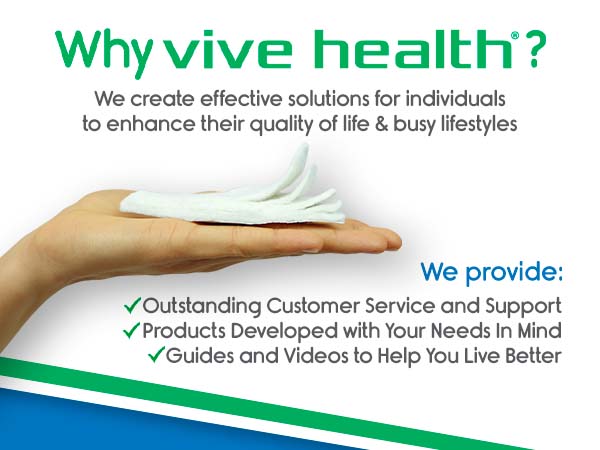 Why vive health®?

We create effective solutions for individuals to enhance their quality of life & busy lifestyles

We provide:

✓Outstanding Customer Service and Support
✓Products Developed with Your Needs In Mind
✓Guides and Videos to Help You Live Better